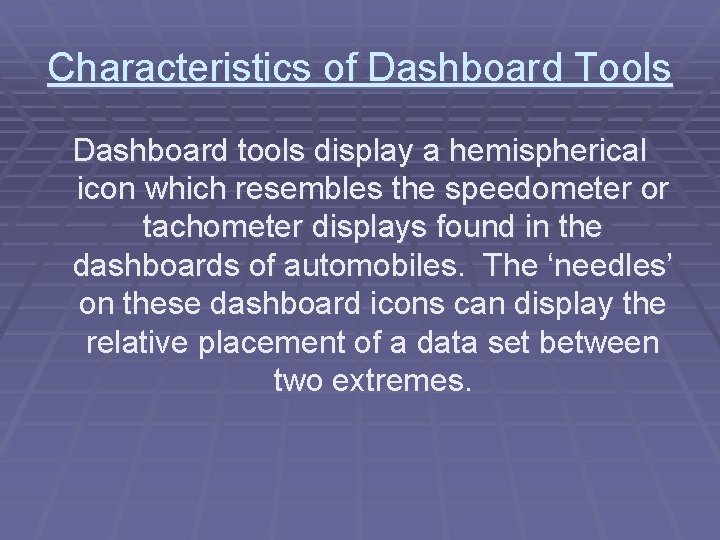 Characteristics of Dashboard Tools

Dashboard tools display a hemispherical icon which resembles the speedometer or tachometer displays found in the dashboards of automobiles. The ‘needles’ on these dashboard icons can display the relative placement of a data set between two extremes.